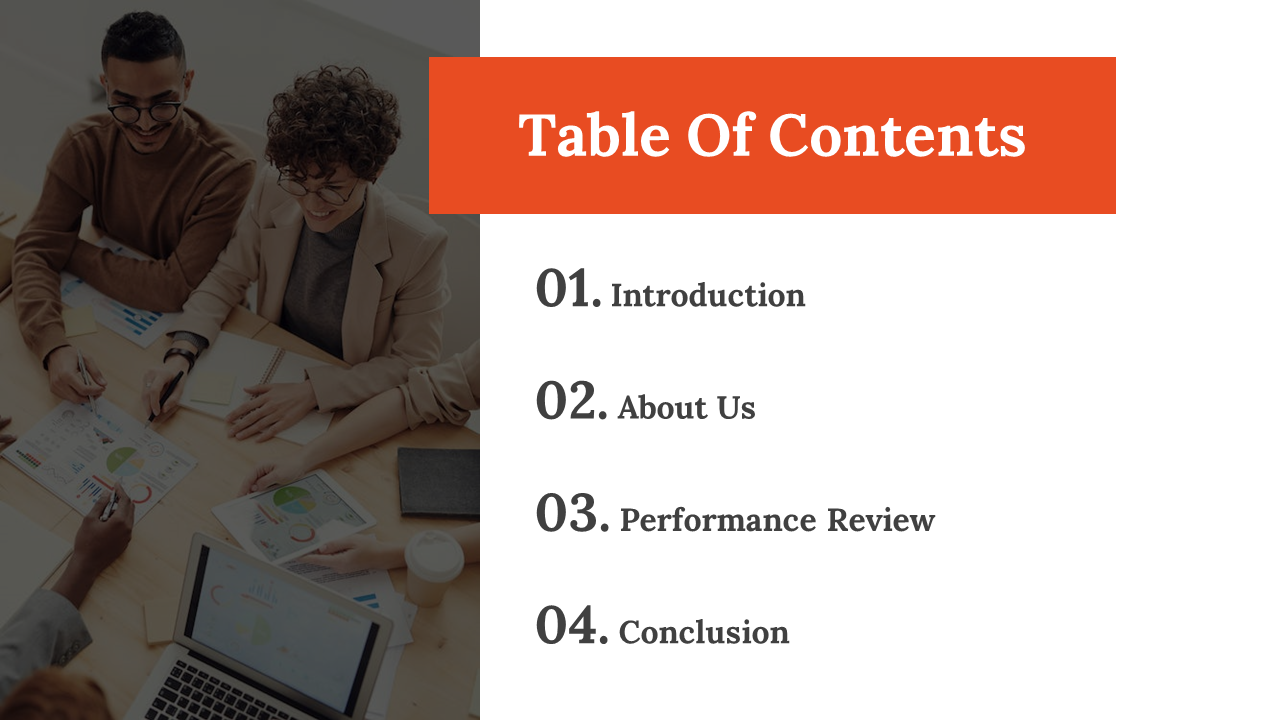 Table Of Contents

01. Introduction

02. About Us

03. Performance Review

04. Conclusion